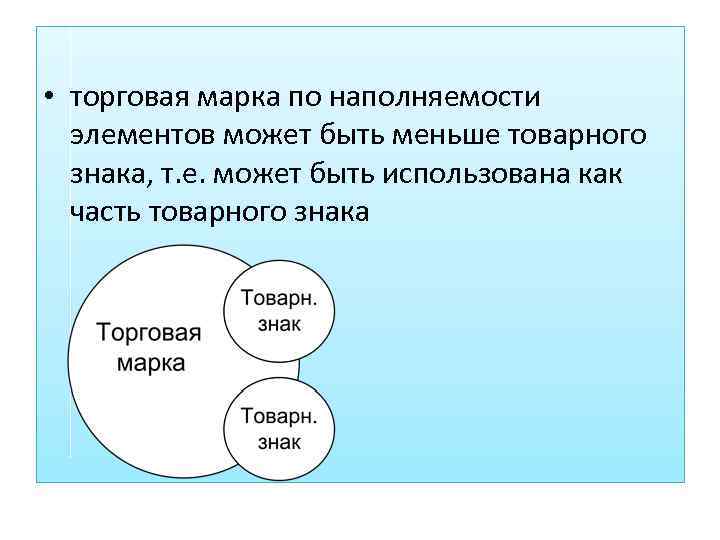 • торговая марка по наполняемости элементов может быть меньше товарного знака, т.е. может быть использована как часть товарного знака

Торговая марка

Товарн. знак

Товарн. знак